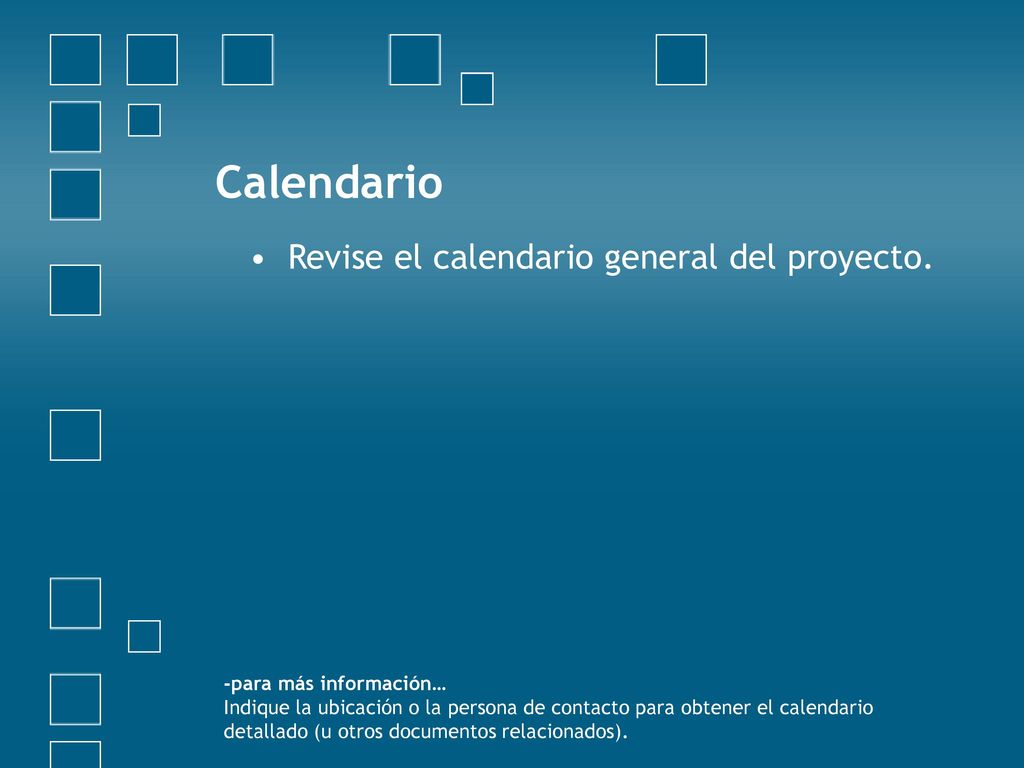 Calendario

• Revise el calendario general del proyecto.

-para más información…
Indique la ubicación o la persona de contacto para obtener el calendario detallado (u otros documentos relacionados).